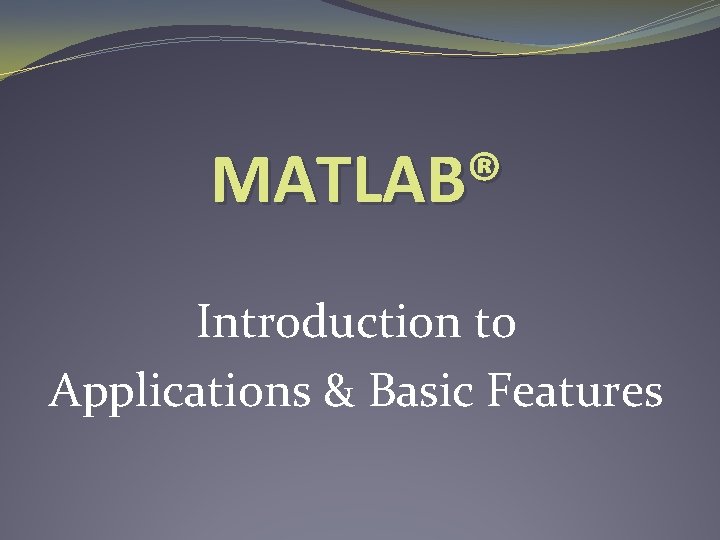 MATLAB®

Introduction to
Applications & Basic Features